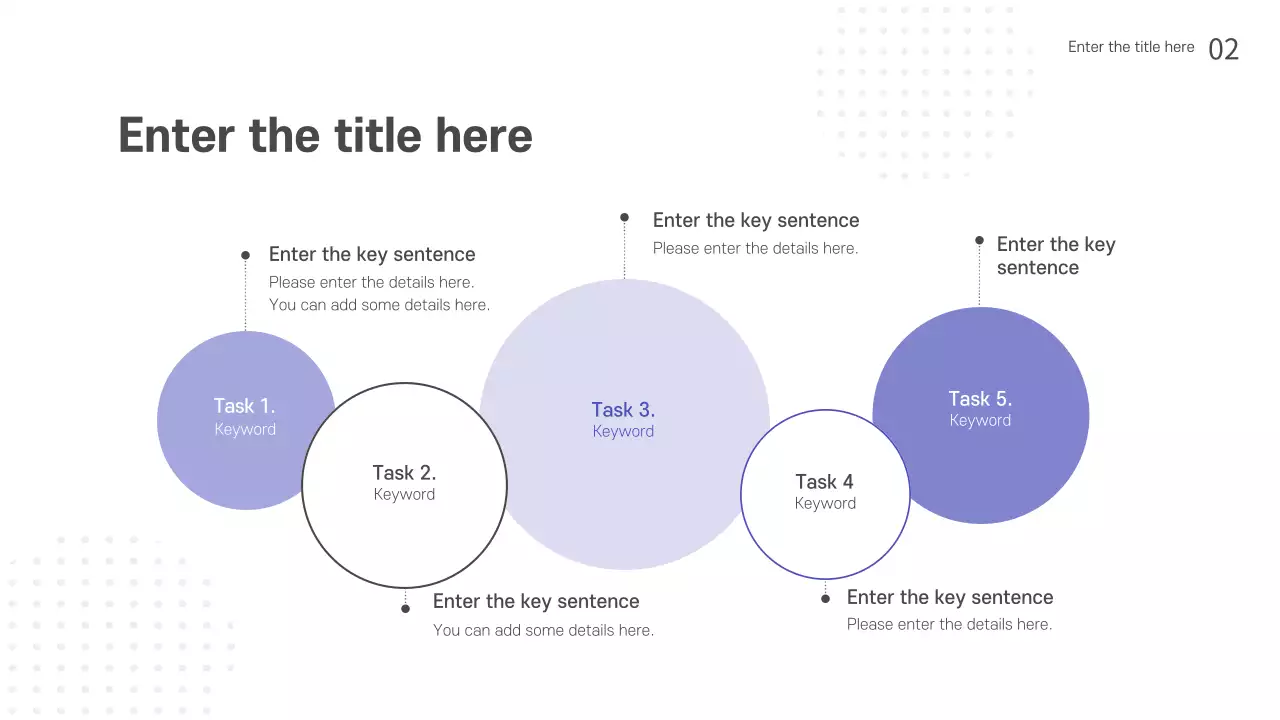 Enter the title here 02

Enter the title here

Enter the key sentence
Please enter the details here.
You can add some details here.

Enter the key sentence
Please enter the details here.

Enter the key sentence

Task 1.
Keyword

Task 2.
Keyword

Task 3.
Keyword

Task 4
Keyword

Task 5.
Keyword

Enter the key sentence
You can add some details here.

Enter the key sentence
Please enter the details here.